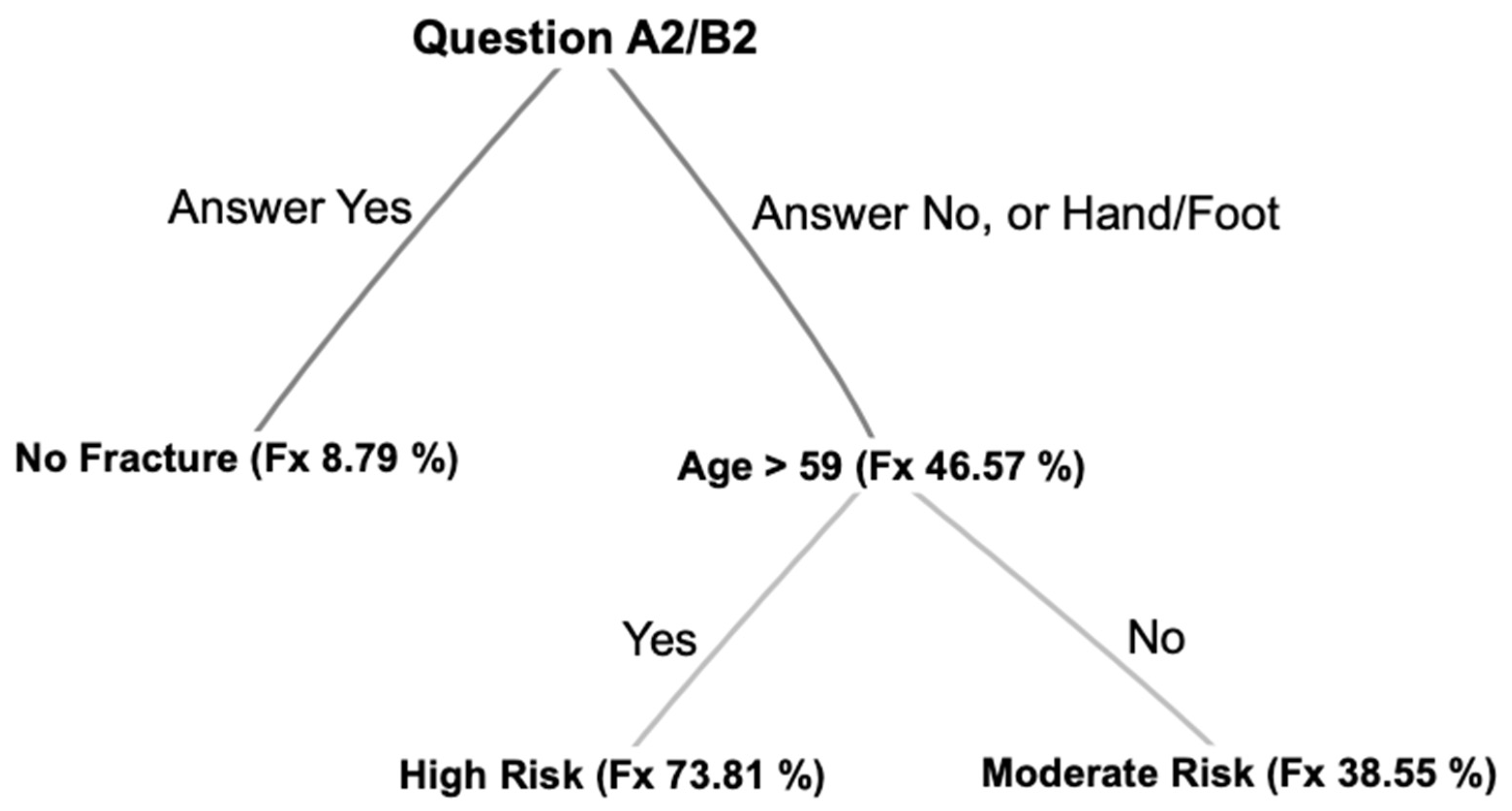 Question A2/B2

Answer Yes

Answer No, or Hand/Foot

No Fracture (Fx 8.79 %)

Age > 59 (Fx 46.57 %)

Yes

No

High Risk (Fx 73.81 %)

Moderate Risk (Fx 38.55 %)